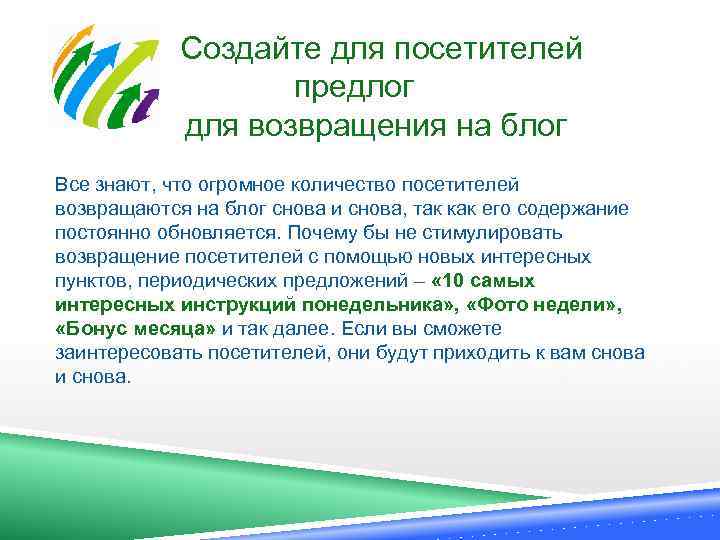 Создайте для посетителей предлог для возвращения на блог

Все знают, что огромное количество посетителей возвращаются на блог снова и снова, так как его содержание постоянно обновляется. Почему бы не стимулировать возвращение посетителей с помощью новых интересных пунктов, периодических предложений – «10 самых интересных инструкций понедельника», «Фото недели», «Бонус месяца» и так далее. Если вы сможете заинтересовать посетителей, они будут приходить к вам снова и снова.